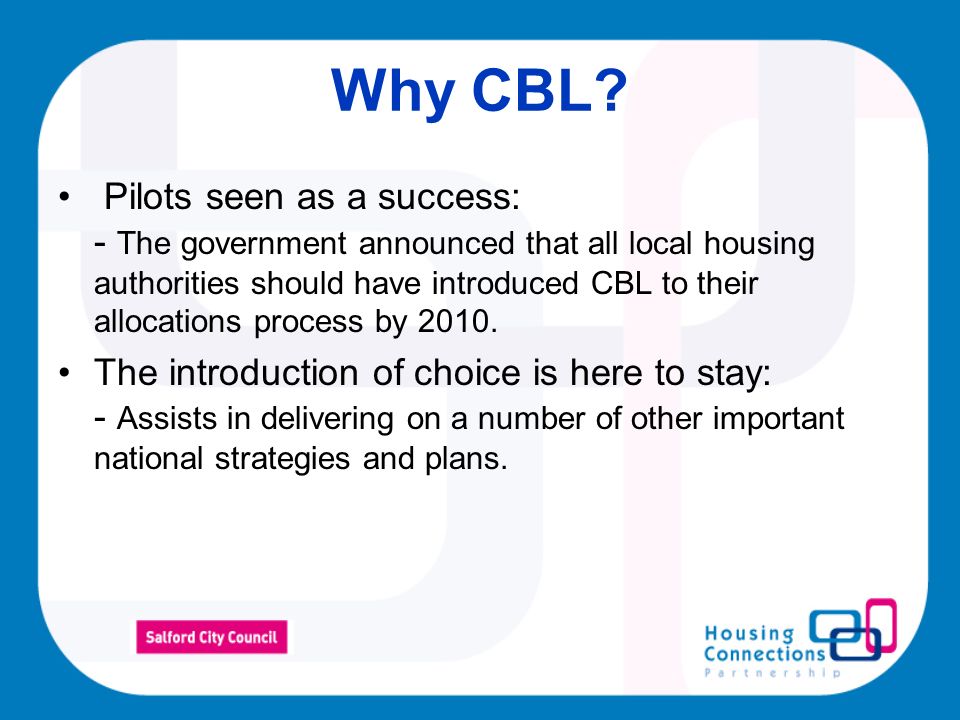 Why CBL?

• Pilots seen as a success:
- The government announced that all local housing authorities should have introduced CBL to their allocations process by 2010.

• The introduction of choice is here to stay:
- Assists in delivering on a number of other important national strategies and plans.

Salford City Council

Housing Connections Partnership